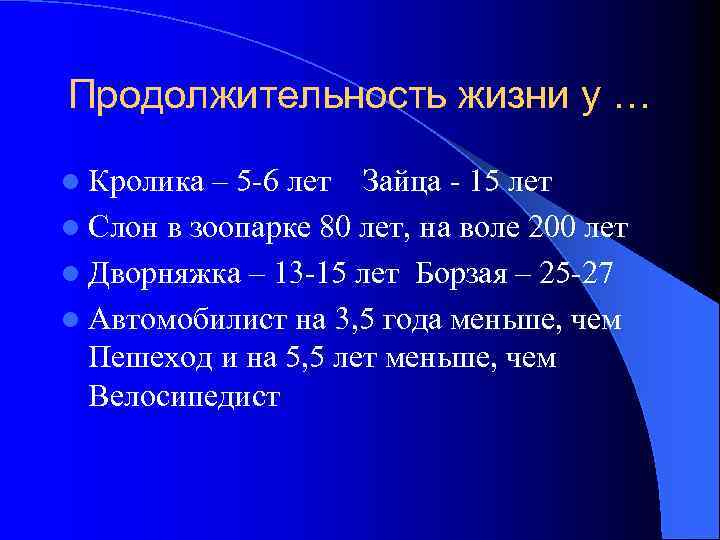 Продолжительность жизни у …

Кролика – 5-6 лет Зайца - 15 лет

Слон в зоопарке 80 лет, на воле 200 лет

Дворняжка – 13-15 лет Борзая – 25-27

Автомобилист на 3,5 года меньше, чем Пешеход и на 5,5 лет меньше, чем Велосипедист